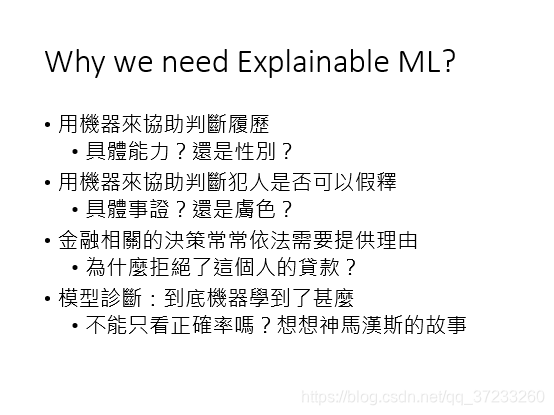 Why we need Explainable ML?

• 用機器來協助判斷履歷
  • 具體能力？還是性別？
• 用機器來協助判斷犯人是否可以假釋
  • 具體事證？還是膚色？
• 金融相關的決策常常依法需要提供理由
  • 為什麼拒絕了這個人的貸款？
• 模型診斷：到底機器學到了甚麼
  • 不能只看正確率嗎？想想神馬漢斯的故事

https://blog.csdn.net/qq_37233260